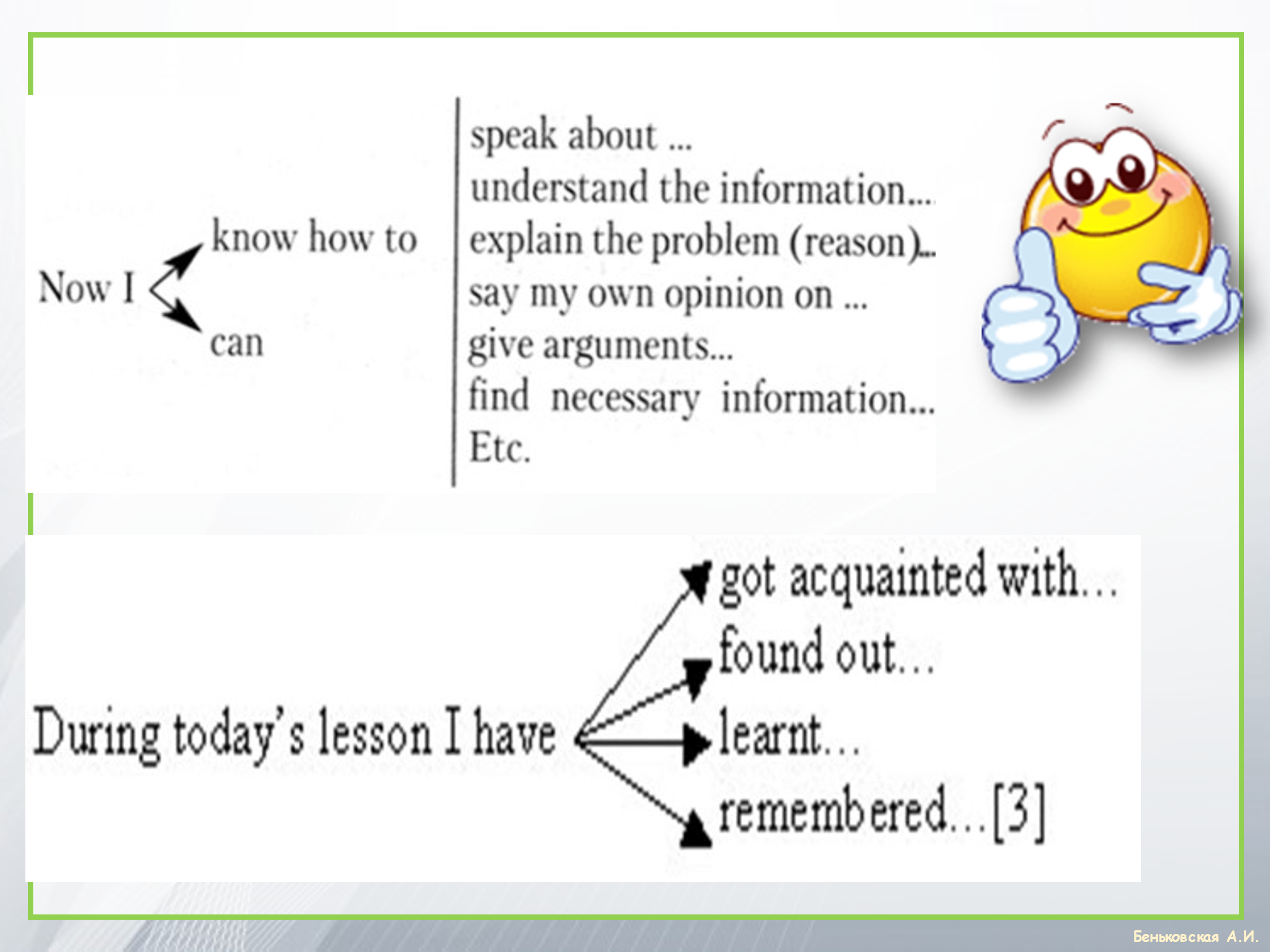 Now I know how to
can

speak about ...
understand the information...
explain the problem (reason)...
say my own opinion on ...
give arguments...
find necessary information...
Etc.

During today's lesson I have

got acquainted with...
found out...
learnt...
remembered...[3]

Беньковская А.И.